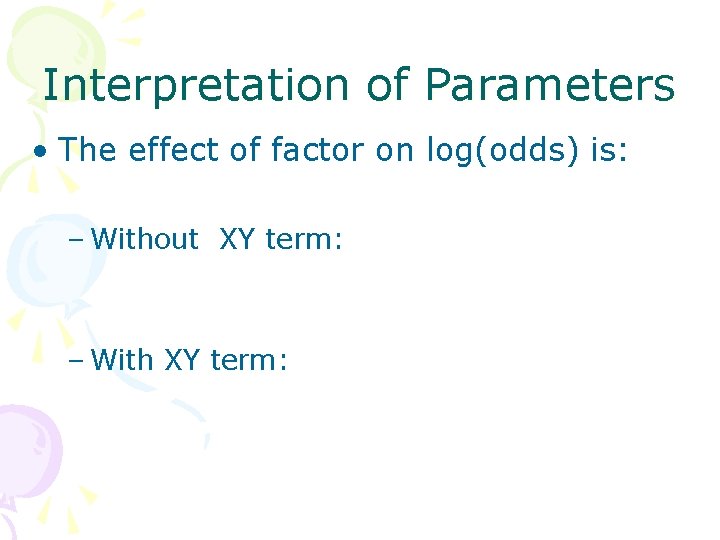 Interpretation of Parameters

• The effect of factor on log(odds) is:

– Without XY term:

– With XY term: